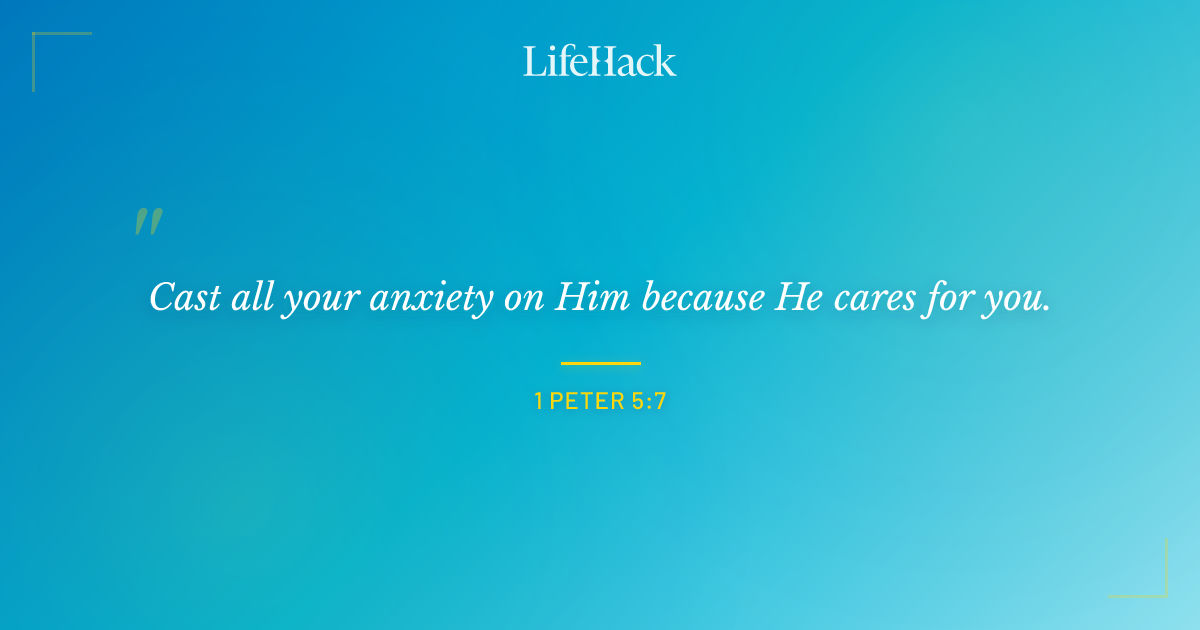 LifeHack

"

Cast all your anxiety on Him because He cares for you.

1 PETER 5:7